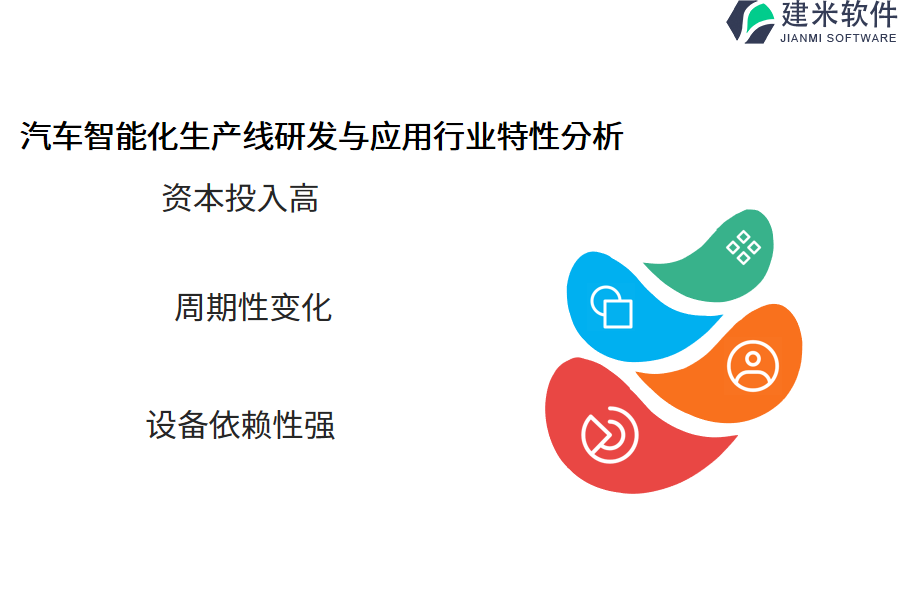 建米软件
JIANMI SOFTWARE

汽车智能化生产线研发与应用行业特性分析

资本投入高

周期性变化

设备依赖性强